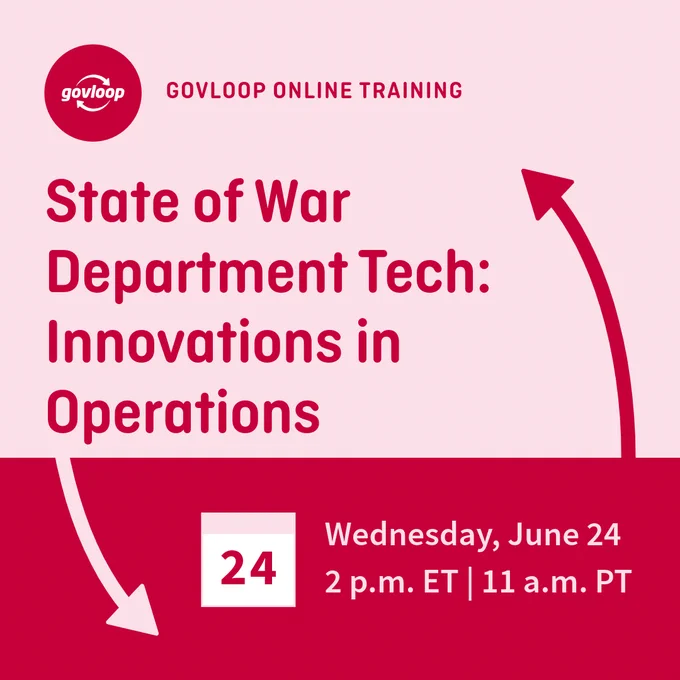 govloop

GOVLOOP ONLINE TRAINING

State of War Department Tech: Innovations in Operations

24

Wednesday, June 24
2 p.m. ET | 11 a.m. PT